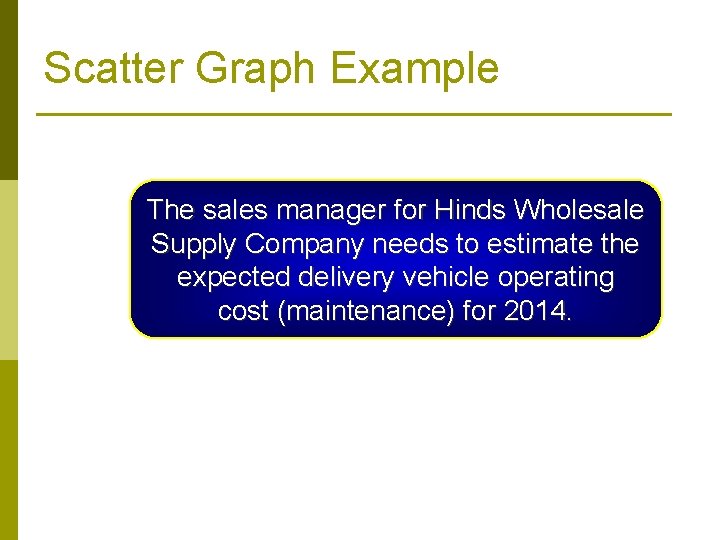 Scatter Graph Example

The sales manager for Hinds Wholesale Supply Company needs to estimate the expected delivery vehicle operating cost (maintenance) for 2014.